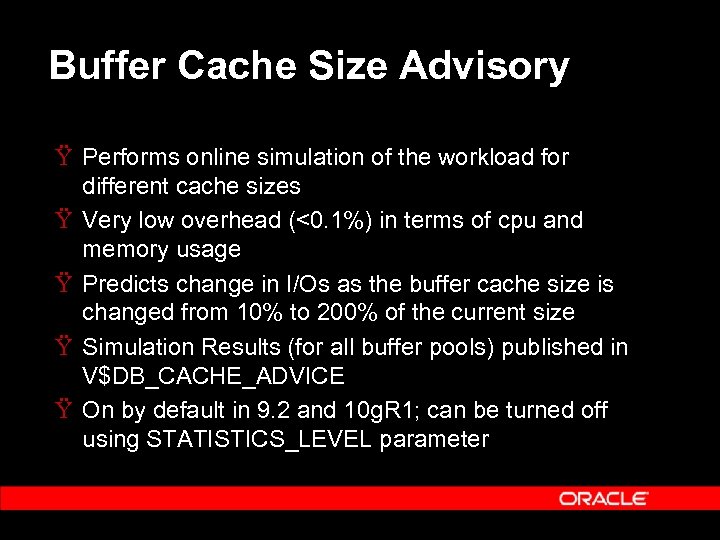 Buffer Cache Size Advisory

Ÿ Performs online simulation of the workload for different cache sizes

Ÿ Very low overhead (<0.1%) in terms of cpu and memory usage

Ÿ Predicts change in I/Os as the buffer cache size is changed from 10% to 200% of the current size

Ÿ Simulation Results (for all buffer pools) published in V$DB_CACHE_ADVICE

Ÿ On by default in 9.2 and 10gR1; can be turned off using STATISTICS_LEVEL parameter

ORACLE